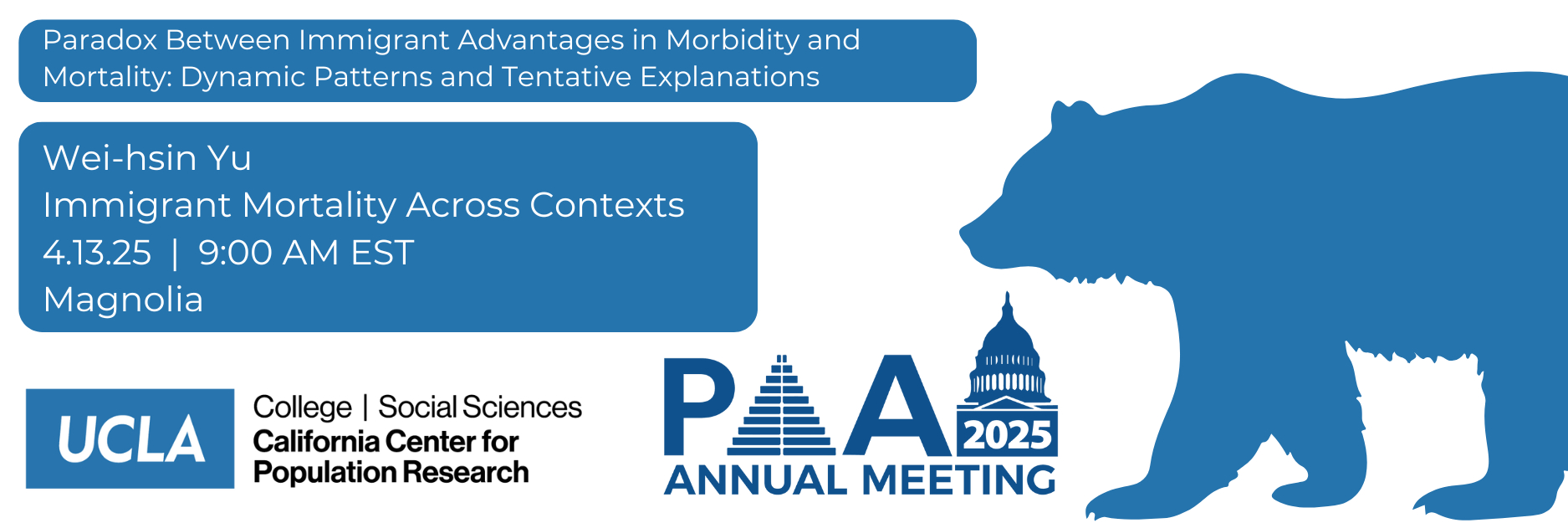 Paradox Between Immigrant Advantages in Morbidity and Mortality: Dynamic Patterns and Tentative Explanations

Wei-hsin Yu
Immigrant Mortality Across Contexts
4.13.25 | 9:00 AM EST
Magnolia

UCLA
College | Social Sciences
California Center for Population Research

PAA 2025
ANNUAL MEETING